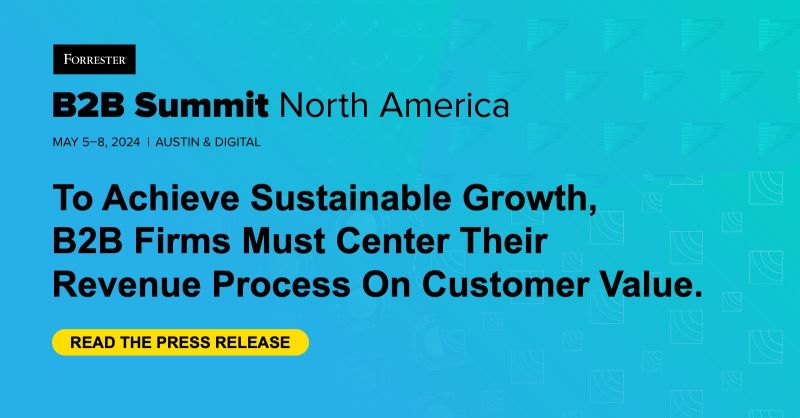 FORRESTER

B2B Summit North America

MAY 5–8, 2024 | AUSTIN & DIGITAL

To Achieve Sustainable Growth, B2B Firms Must Center Their Revenue Process On Customer Value.

READ THE PRESS RELEASE